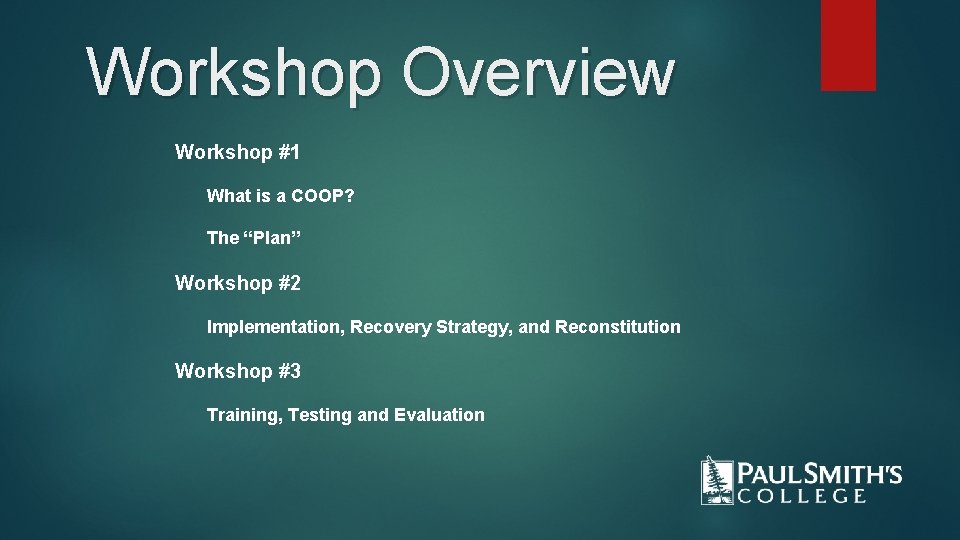 Workshop Overview

Workshop #1

What is a COOP?

The “Plan”

Workshop #2

Implementation, Recovery Strategy, and Reconstitution

Workshop #3

Training, Testing and Evaluation

PAUL SMITH'S COLLEGE